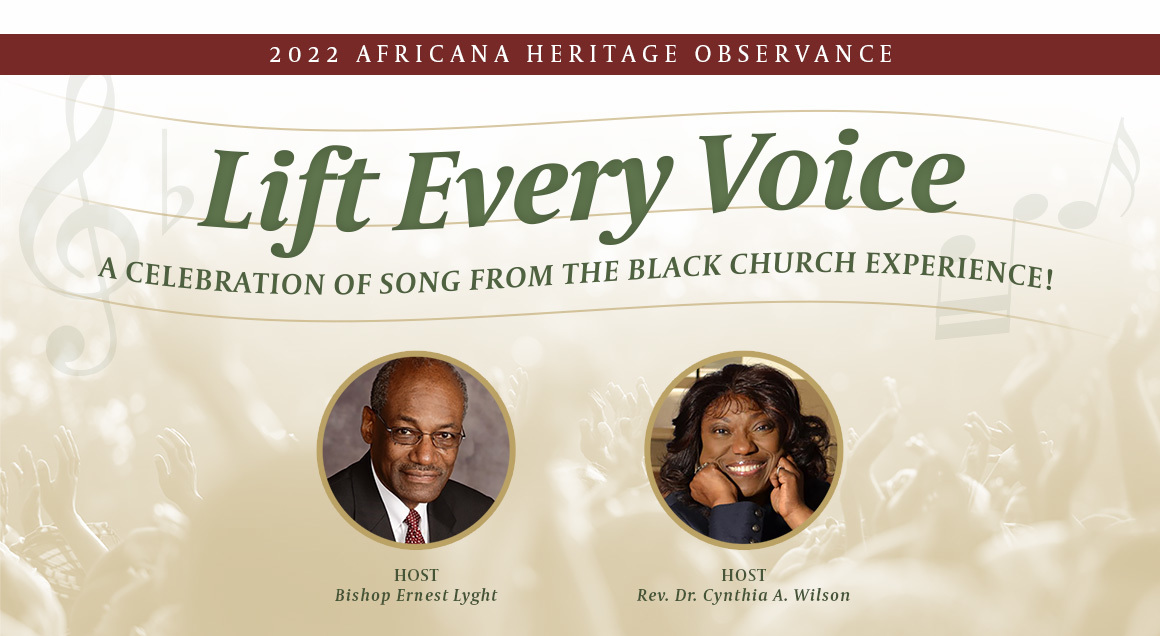 2022 AFRICANA HERITAGE OBSERVANCE

Lift Every Voice

A CELEBRATION OF SONG FROM THE BLACK CHURCH EXPERIENCE!

HOST
Bishop Ernest Lyght

HOST
Rev. Dr. Cynthia A. Wilson